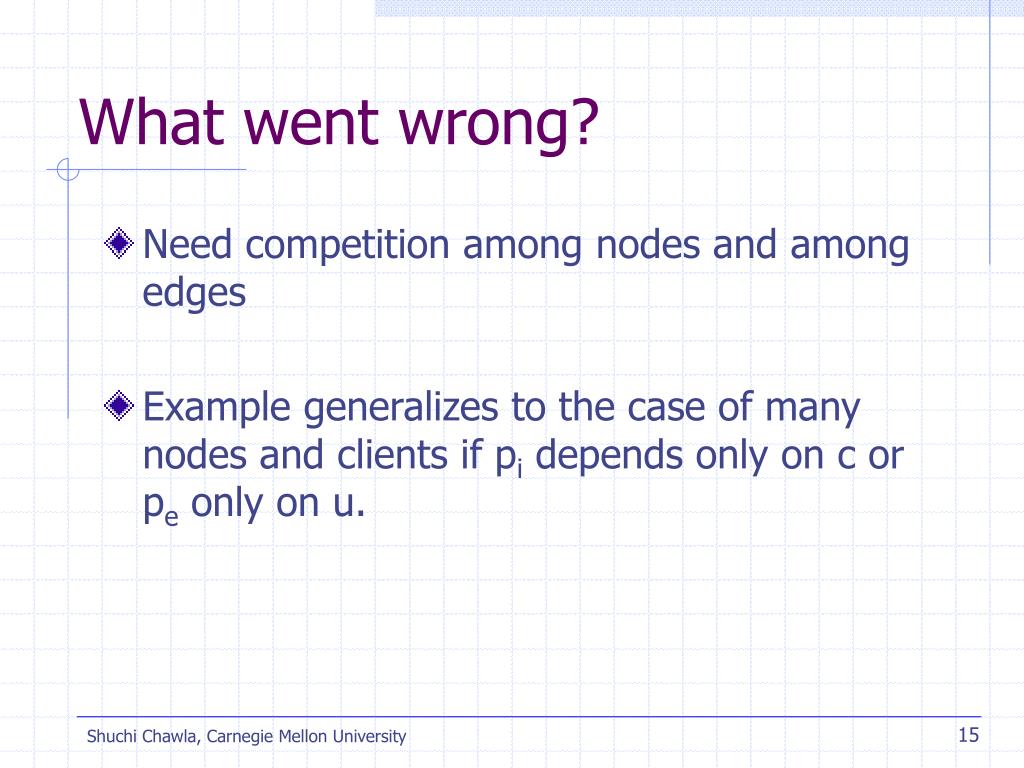 What went wrong?

Need competition among nodes and among edges

Example generalizes to the case of many nodes and clients if $p_i$ depends only on c or $p_e$ only on u.

Shuchi Chawla, Carnegie Mellon University

15